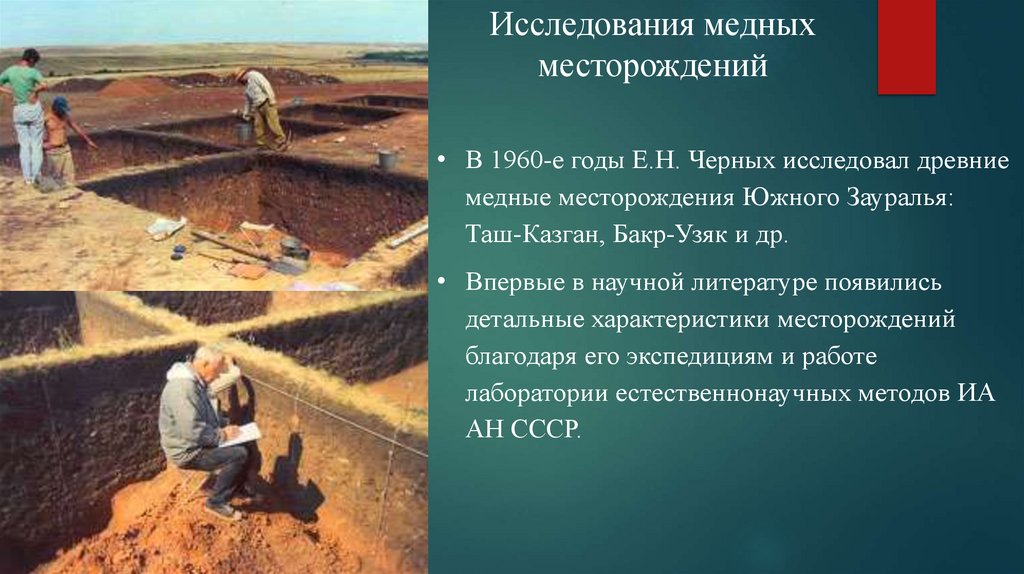 Исследования медных месторождений

• В 1960-е годы Е.Н. Черных исследовал древние медные месторождения Южного Зауралья: Таш-Казган, Бакр-Узяк и др.

• Впервые в научной литературе появились детальные характеристики месторождений благодаря его экспедициям и работе лаборатории естественнонаучных методов ИА АН СССР.